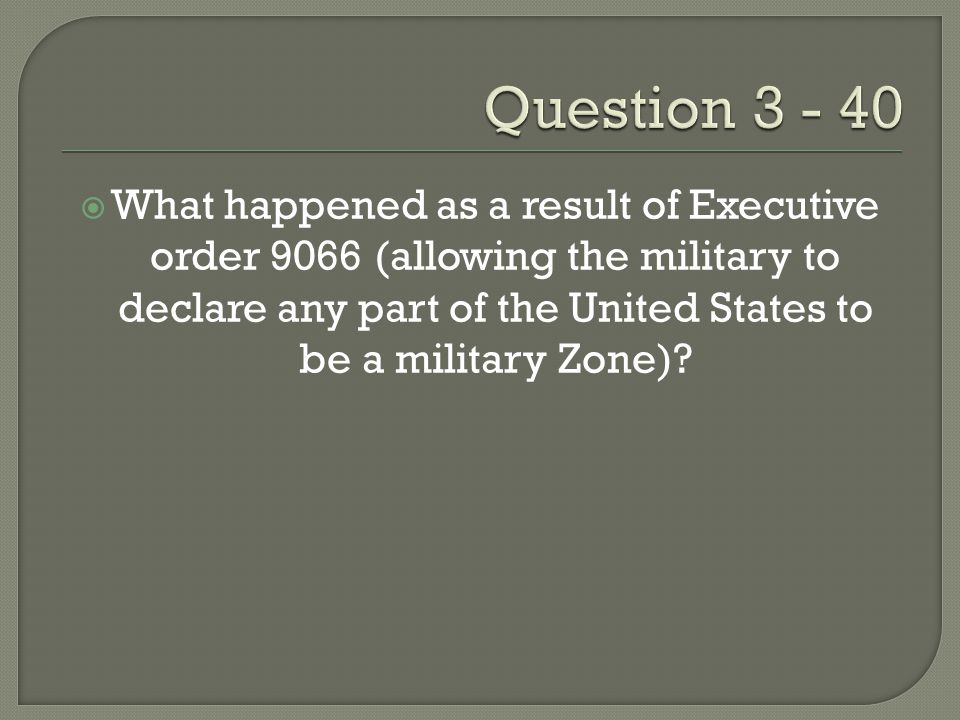 Question 3 - 40

What happened as a result of Executive order 9066 (allowing the military to declare any part of the United States to be a military Zone)?